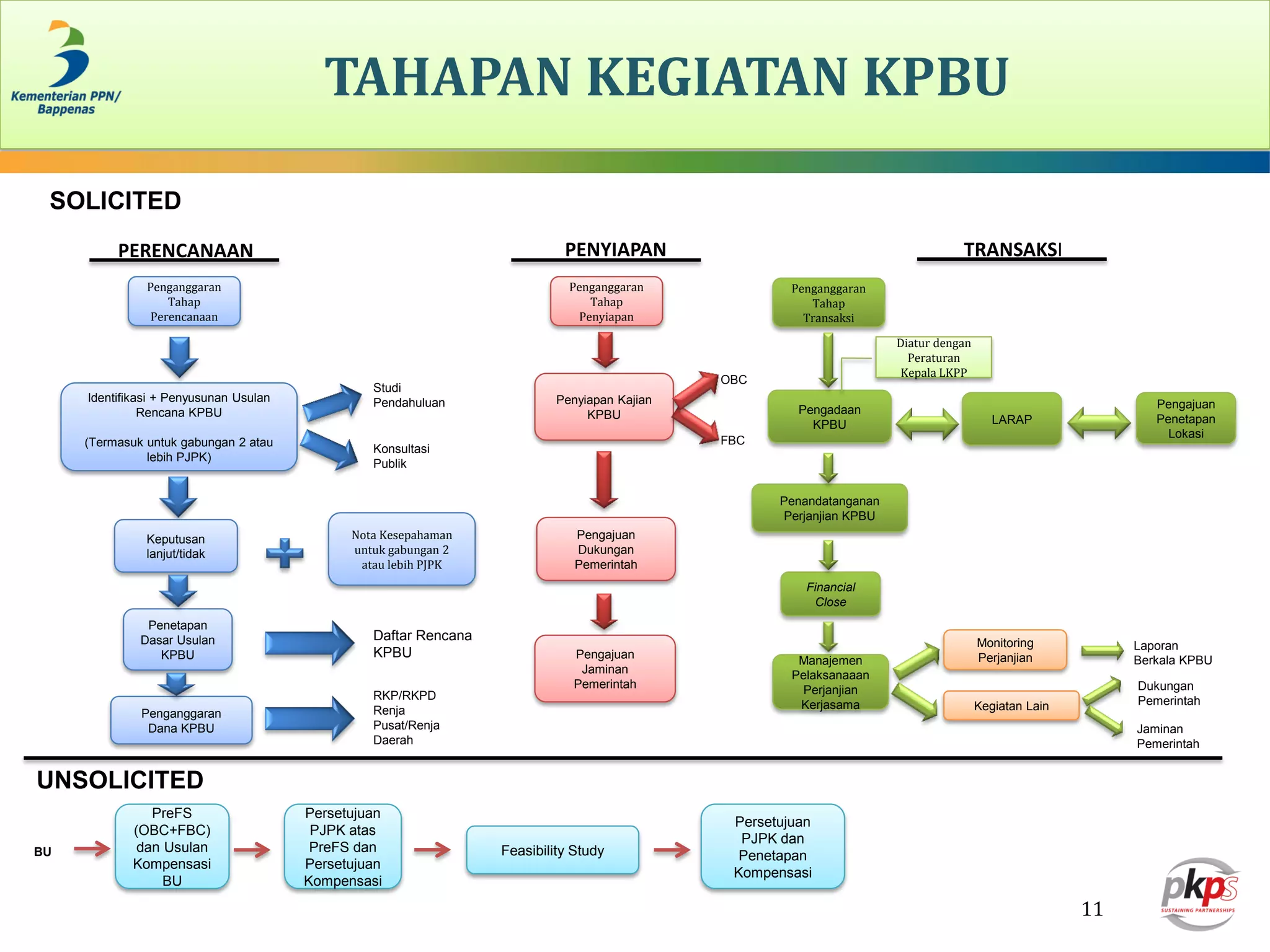 Kementerian PPN/ Bappenas

TAHAPAN KEGIATAN KPBU

SOLICITED

PERENCANAAN

Penganggaran Tahap Perencanaan

Identifikasi + Penyusunan Usulan Rencana KPBU

(Termasuk untuk gabungan 2 atau lebih PJPK)

Studi Pendahuluan

Konsultasi Publik

Keputusan lanjut/tidak

Nota Kesepahaman untuk gabungan 2 atau lebih PJPK

Penetapan Dasar Usulan KPBU

Daftar Rencana KPBU

Penganggaran Dana KPBU

RKP/RKPD Renja Pusat/Renja Daerah

PENYIAPAN

Penganggaran Tahap Penyiapan

Penyiapan Kajian KPBU

OBC

FBC

Pengajuan Dukungan Pemerintah

Pengajuan Jaminan Pemerintah

TRANSAKSI

Penganggaran Tahap Transaksi

Diatur dengan Peraturan Kepala LKPP

Pengadaan KPBU

LARAP

Pengajuan Penetapan Lokasi

Penandatanganan Perjanjian KPBU

Financial Close

Manajemen Pelaksanaaan Perjanjian Kerjasama

Monitoring Perjanjian

Laporan Berkala KPBU

Kegiatan Lain

Dukungan Pemerintah

Jaminan Pemerintah

UNSOLICITED

BU

PreFS (OBC+FBC) dan Usulan Kompensasi BU

Persetujuan PJPK atas PreFS dan Persetujuan Kompensasi

Feasibility Study

Persetujuan PJPK dan Penetapan Kompensasi

11

pkps SUSTAINING PARTNERSHIPS